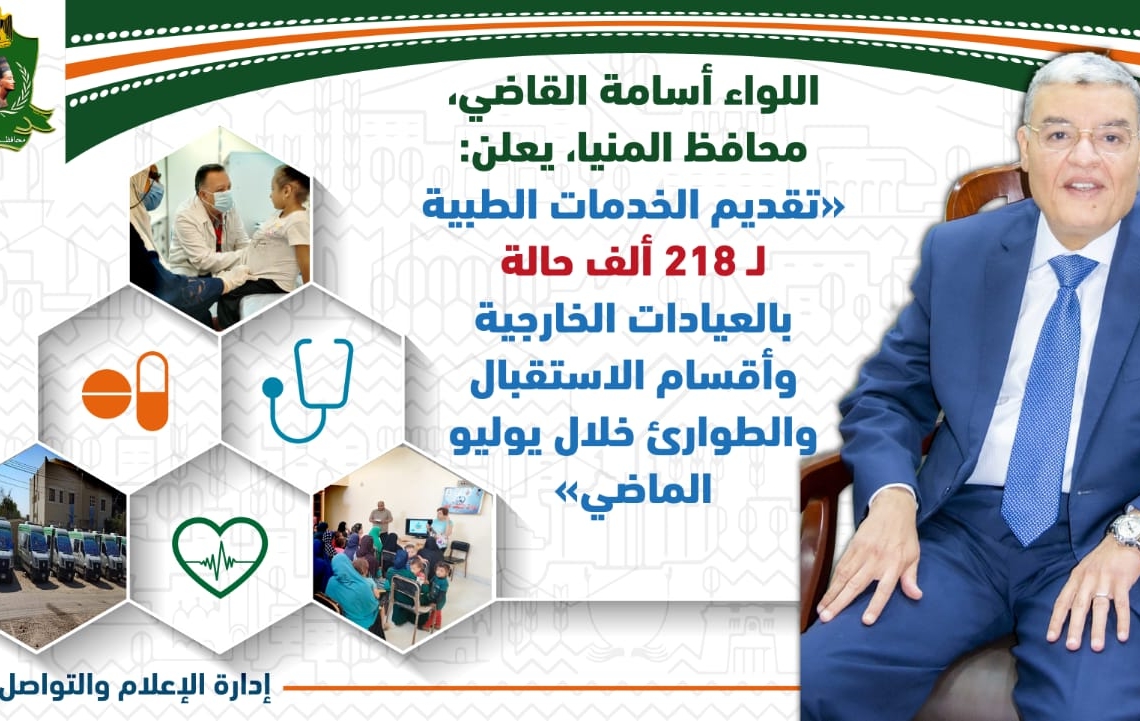 اللواء أسامة القاضي، محافظ المنيا، يعلن:
«تقديم الخدمات الطبية لـ 218 ألف حالة بالعيادات الخارجية وأقسام الاستقبال والطوارئ خلال يوليو الماضي»

إدارة الإعلام والتواصل